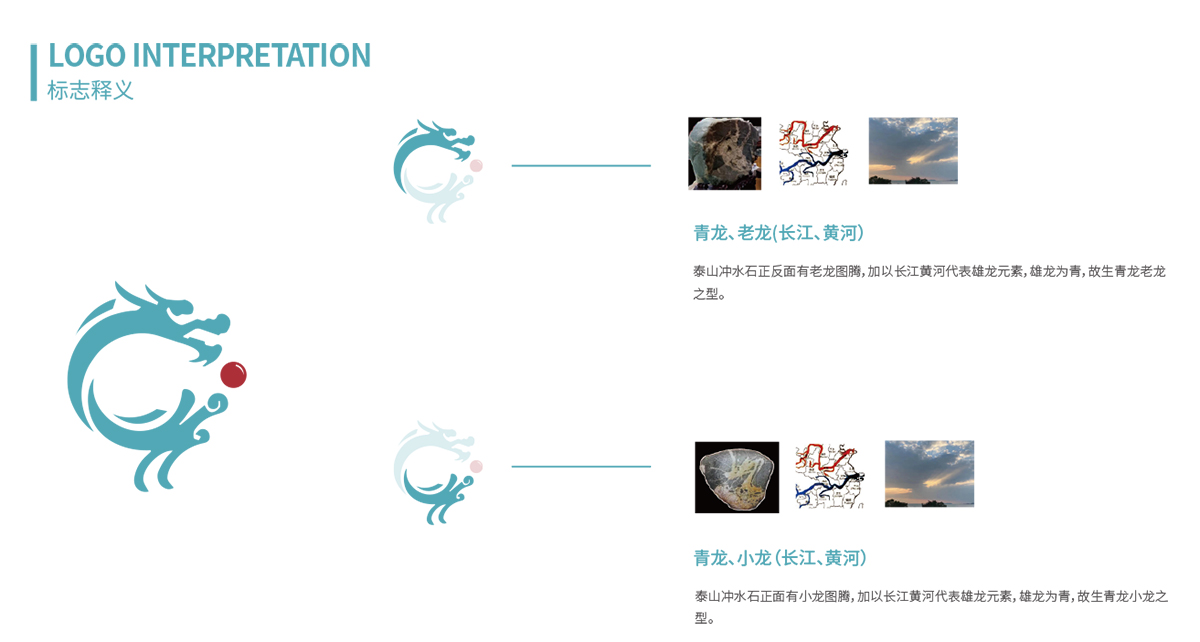 LOGO INTERPRETATION
标志释义

青龙、老龙(长江、黄河)

泰山冲水石正反面有老龙图腾，加以长江黄河代表雄龙元素，雄龙为青，故生青龙老龙之型。

青龙、小龙(长江、黄河)

泰山冲水石正面有小龙图腾，加以长江黄河代表雄龙元素，雄龙为青，故生青龙小龙之型。